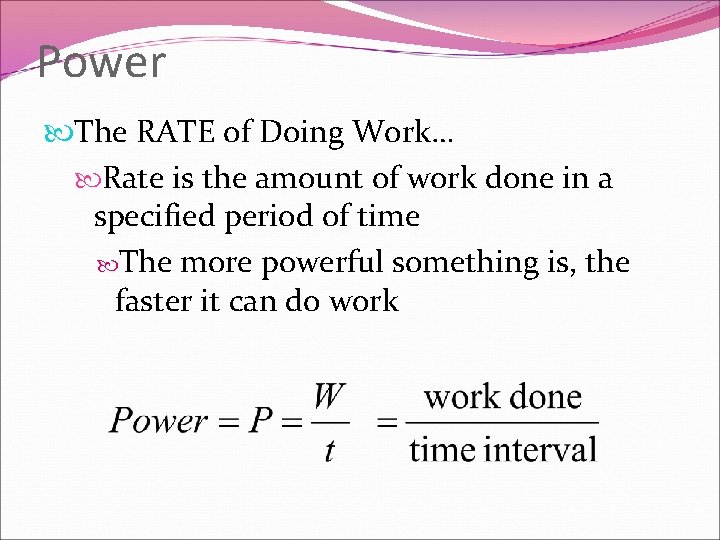 Power

The RATE of Doing Work…

Rate is the amount of work done in a specified period of time

The more powerful something is, the faster it can do work

$Power = P = \frac{W}{t} = \frac{\text{work done}}{\text{time interval}}$